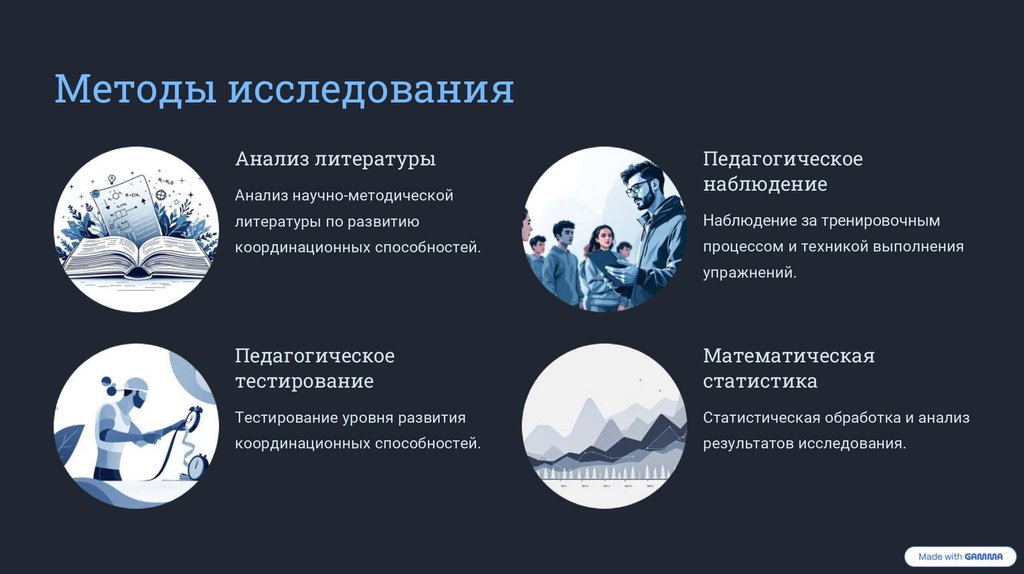 Методы исследования

Анализ литературы

Анализ научно-методической литературы по развитию координационных способностей.

Педагогическое наблюдение

Наблюдение за тренировочным процессом и техникой выполнения упражнений.

Педагогическое тестирование

Тестирование уровня развития координационных способностей.

Математическая статистика

Статистическая обработка и анализ результатов исследования.

Made with GAMMA